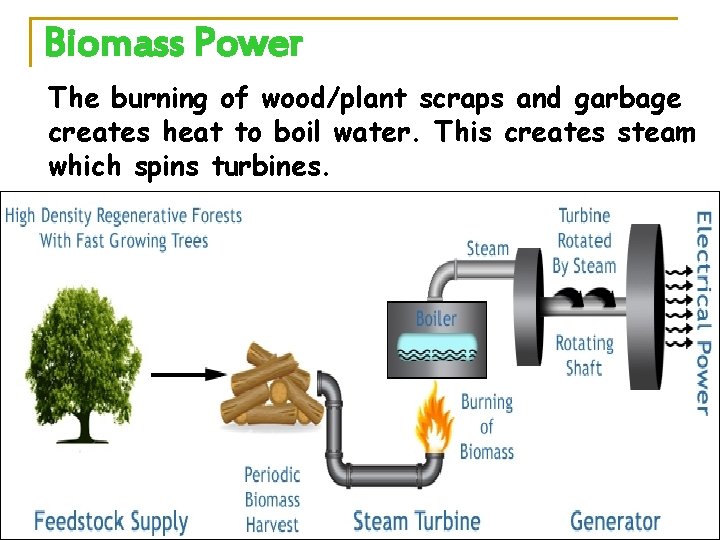 Biomass Power

The burning of wood/plant scraps and garbage creates heat to boil water. This creates steam which spins turbines.

High Density Regenerative Forests
With Fast Growing Trees

Steam

Turbine
Rotated
By Steam

Electrical Power

Boiler

Rotating
Shaft

Burning
of
Biomass

Periodic
Biomass
Harvest

Feedstock Supply

Steam Turbine

Generator